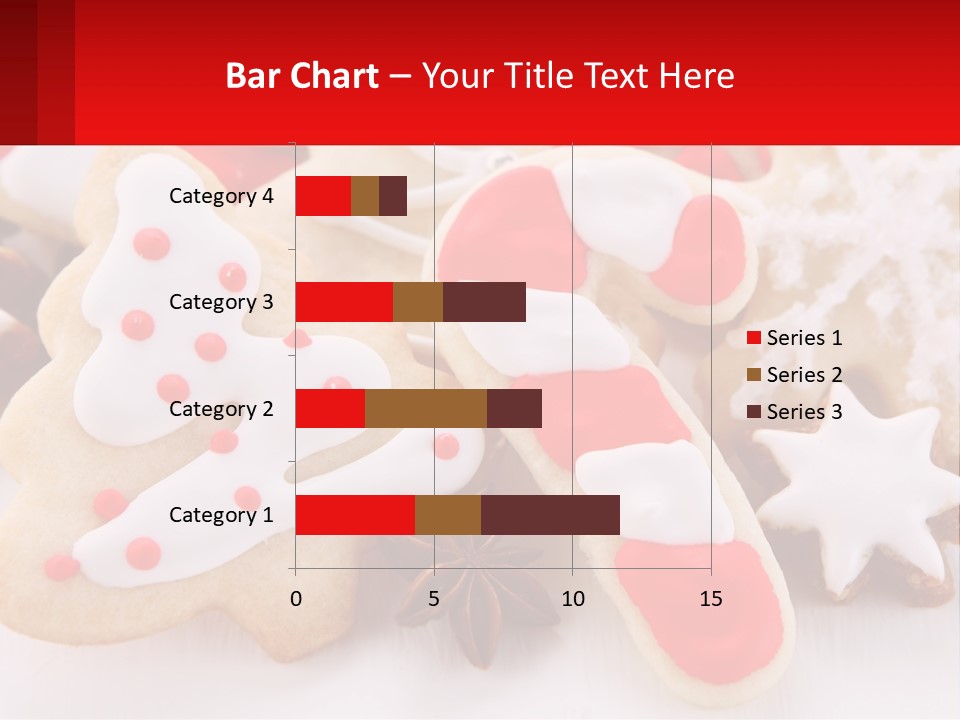 Bar Chart – Your Title Text Here

Category 4
Category 3
Category 2
Category 1

0
5
10
15

Series 1
Series 2
Series 3